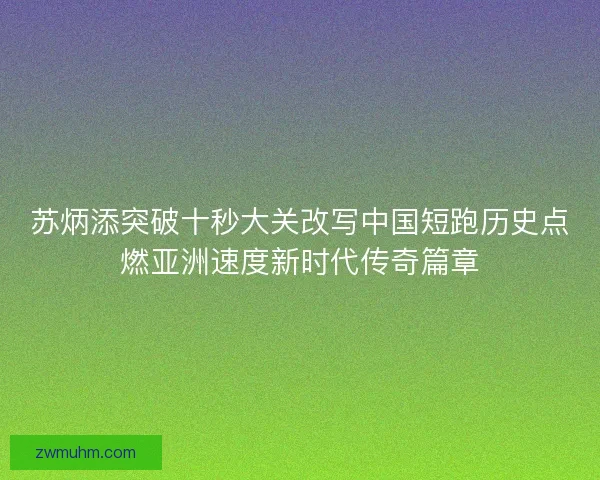 苏炳添突破十秒大关改写中国短跑历史点燃亚洲速度新时代传奇篇章

zwmuhm.com